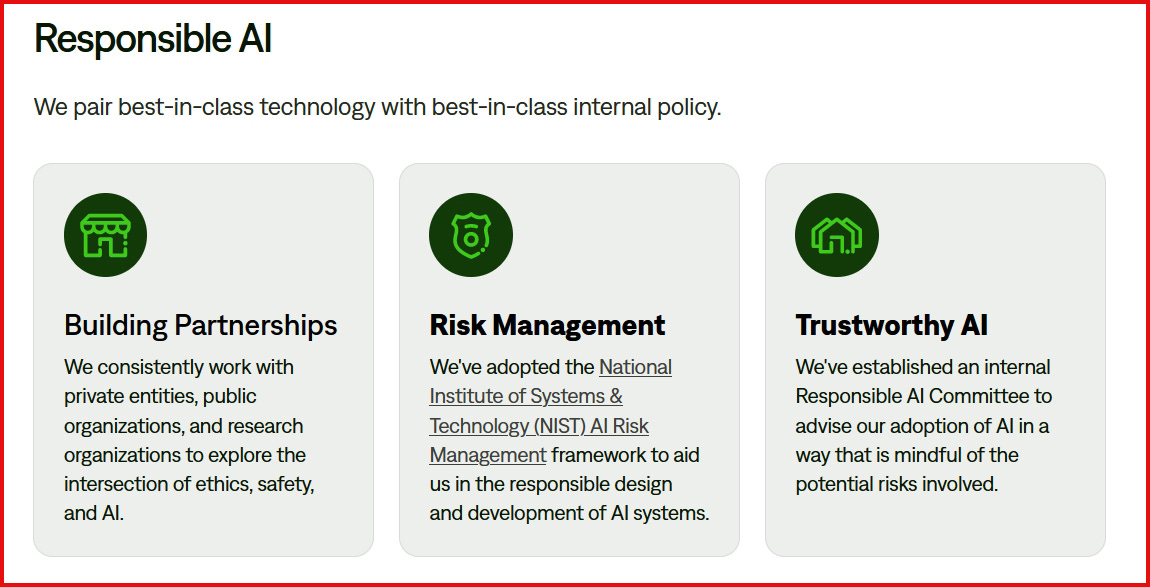 Responsible AI

We pair best-in-class technology with best-in-class internal policy.

Building Partnerships

We consistently work with private entities, public organizations, and research organizations to explore the intersection of ethics, safety, and AI.

Risk Management

We've adopted the National Institute of Systems & Technology (NIST) AI Risk Management framework to aid us in the responsible design and development of AI systems.

Trustworthy AI

We've established an internal Responsible AI Committee to advise our adoption of AI in a way that is mindful of the potential risks involved.